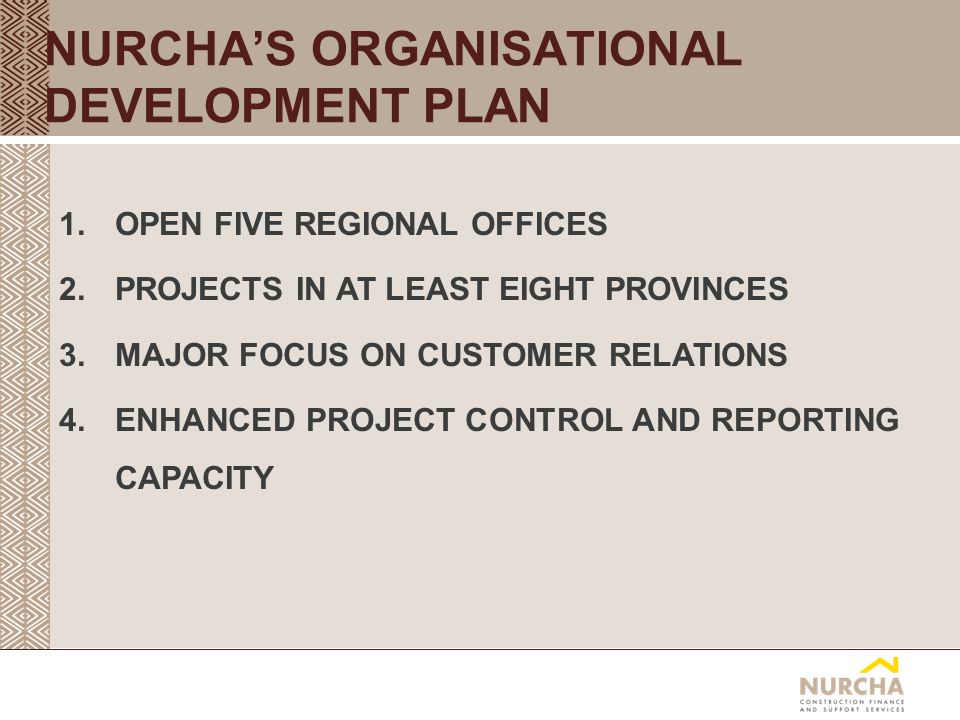 NURCHA'S ORGANISATIONAL DEVELOPMENT PLAN

1. OPEN FIVE REGIONAL OFFICES
2. PROJECTS IN AT LEAST EIGHT PROVINCES
3. MAJOR FOCUS ON CUSTOMER RELATIONS
4. ENHANCED PROJECT CONTROL AND REPORTING CAPACITY

NURCHA
CONSTRUCTION FINANCE AND SUPPORT SERVICES